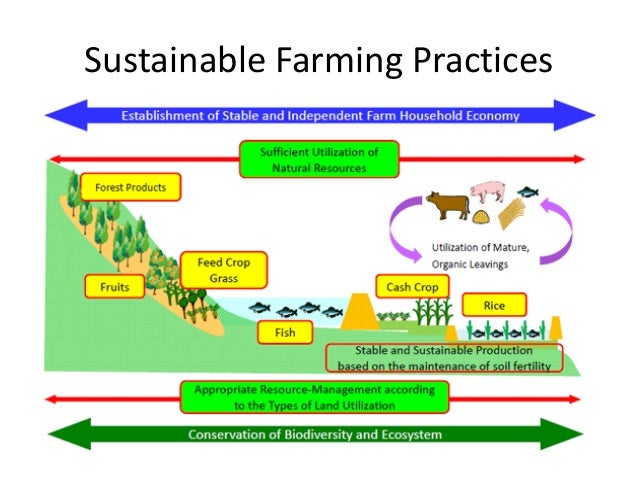 Sustainable Farming Practices

Establishment of Stable and Independent Farm Household Economy

Sufficient Utilization of Natural Resources

Forest Products

Utilization of Mature, Organic Leavings

Feed Crop Grass

Fruits

Cash Crop

Rice

Fish

Stable and Sustainable Production based on the maintenance of soil fertility

Appropriate Resource-Management according to the Types of Land Utilization

Conservation of Biodiversity and Ecosystem